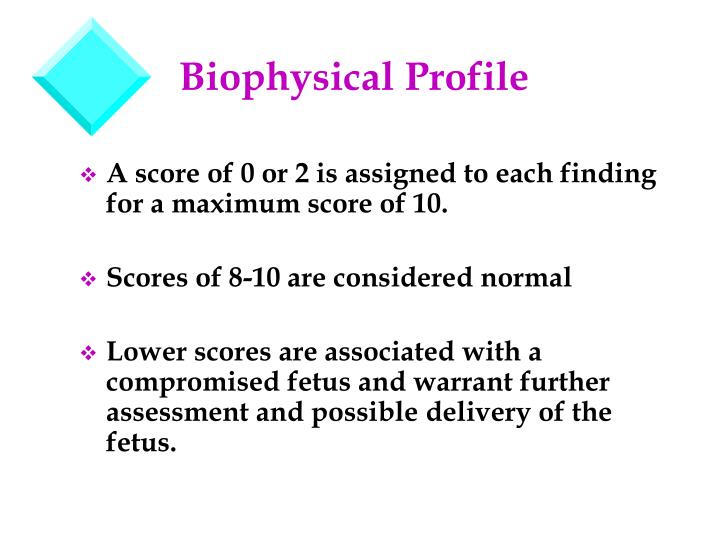 Biophysical Profile

❖ A score of 0 or 2 is assigned to each finding for a maximum score of 10.

❖ Scores of 8-10 are considered normal

❖ Lower scores are associated with a compromised fetus and warrant further assessment and possible delivery of the fetus.